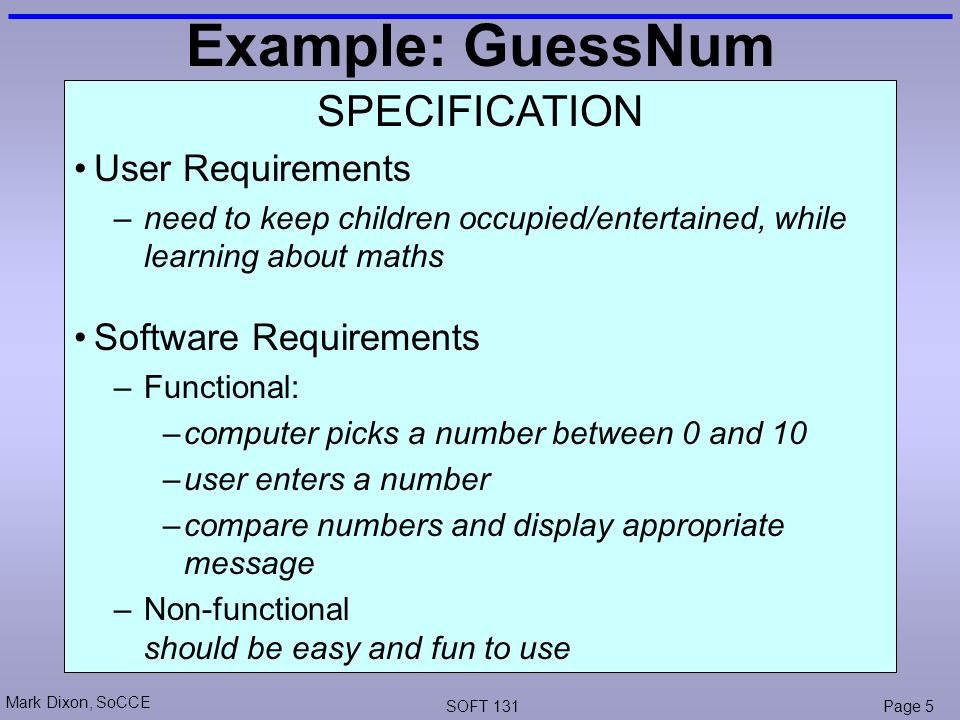 Example: GuessNum

SPECIFICATION

• User Requirements
– need to keep children occupied/entertained, while learning about maths

• Software Requirements
– Functional:
– computer picks a number between 0 and 10
– user enters a number
– compare numbers and display appropriate message
– Non-functional
should be easy and fun to use

Mark Dixon, SoCCE

SOFT 131

Page 5